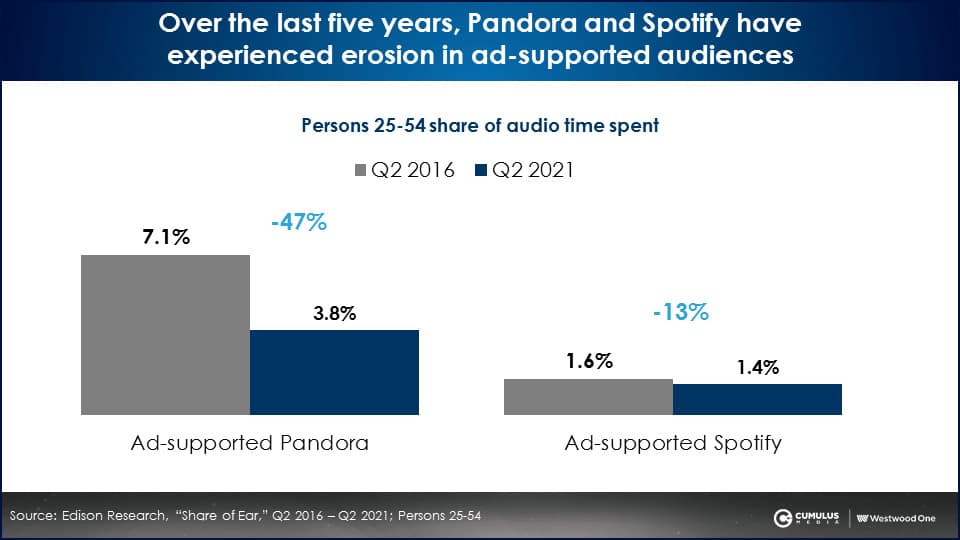 Over the last five years, Pandora and Spotify have experienced erosion in ad-supported audiences

Persons 25-54 share of audio time spent

Q2 2016 Q2 2021

7.1%

-47%

3.8%

-13%

1.6%

1.4%

Ad-supported Pandora

Ad-supported Spotify

Source: Edison Research, "Share of Ear," Q2 2016 – Q2 2021; Persons 25-54

CUMULUS MEDIA

Westwood One